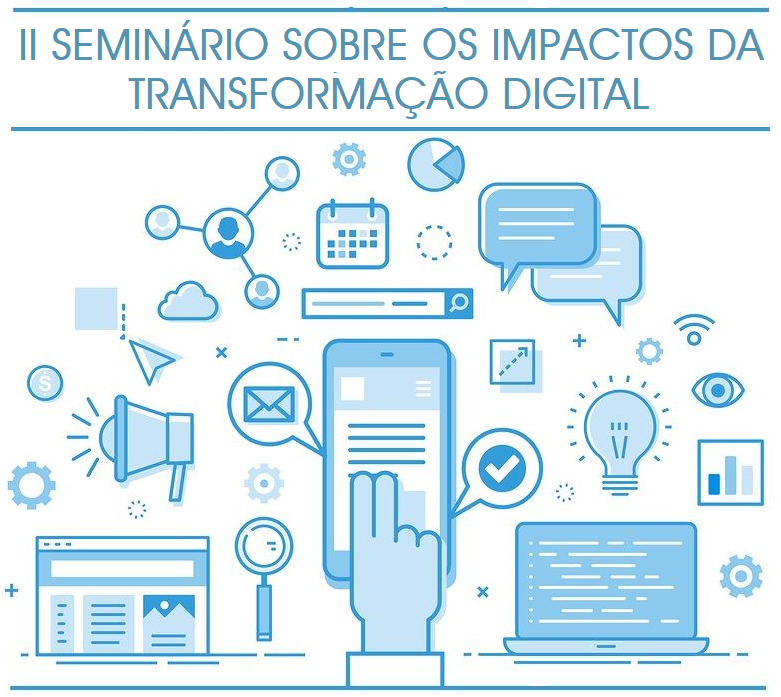 II SEMINÁRIO SOBRE OS IMPACTOS DA TRANSFORMAÇÃO DIGITAL